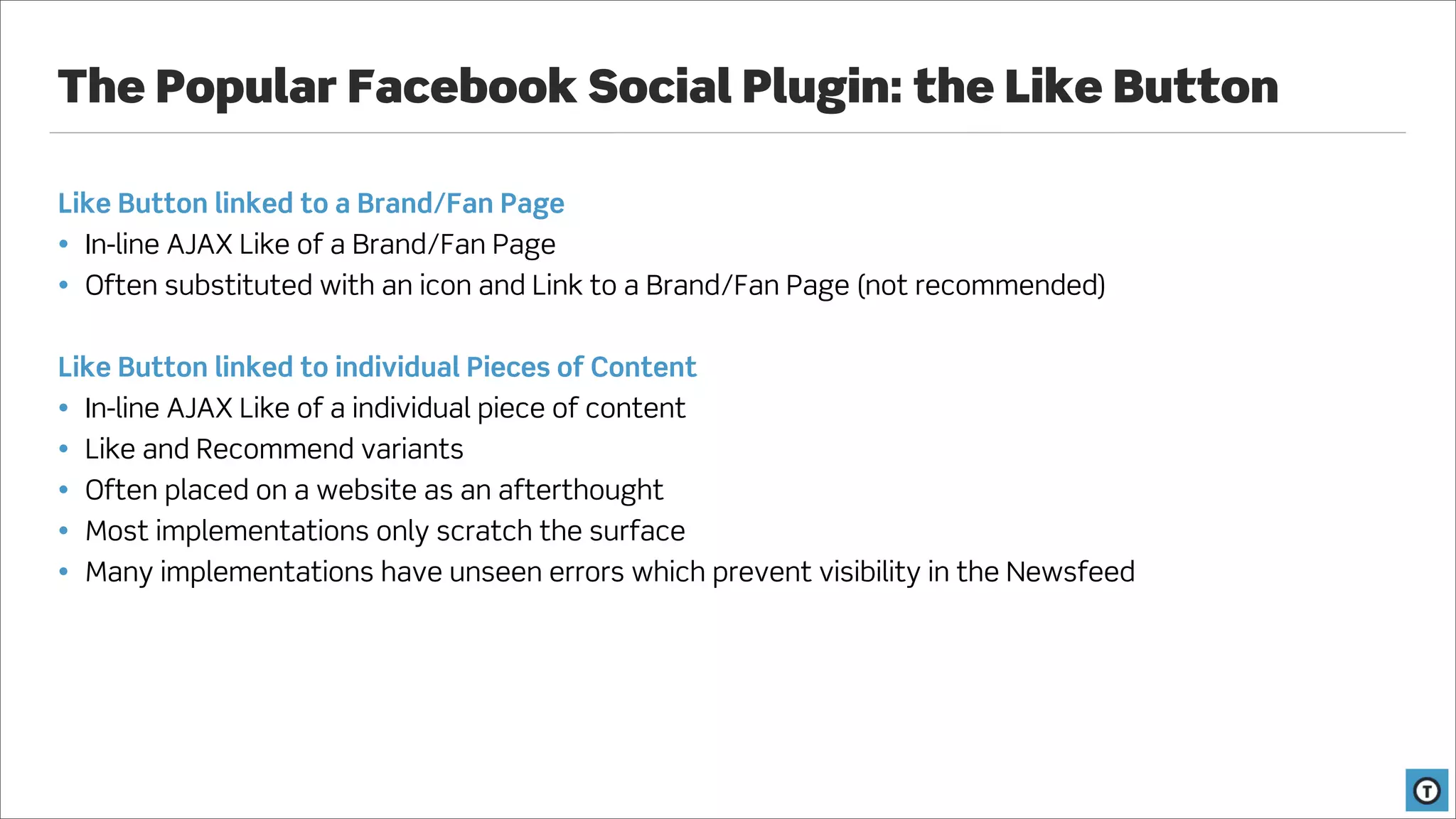 The Popular Facebook Social Plugin: the Like Button

Like Button linked to a Brand/Fan Page
• In-line AJAX Like of a Brand/Fan Page
• Often substituted with an icon and Link to a Brand/Fan Page (not recommended)

Like Button linked to individual Pieces of Content
• In-line AJAX Like of a individual piece of content
• Like and Recommend variants
• Often placed on a website as an afterthought
• Most implementations only scratch the surface
• Many implementations have unseen errors which prevent visibility in the Newsfeed

T